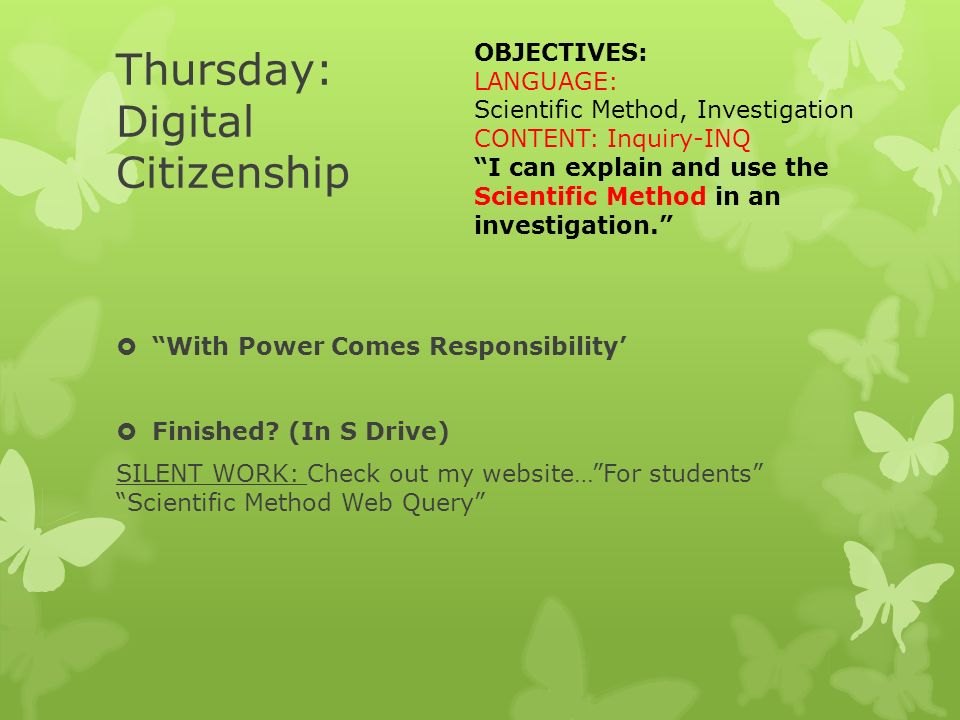 Thursday: Digital Citizenship

OBJECTIVES:
LANGUAGE:
Scientific Method, Investigation
CONTENT: Inquiry-INQ
“I can explain and use the Scientific Method in an investigation.”

“With Power Comes Responsibility’

Finished? (In S Drive)

SILENT WORK: Check out my website…”For students”
“Scientific Method Web Query”